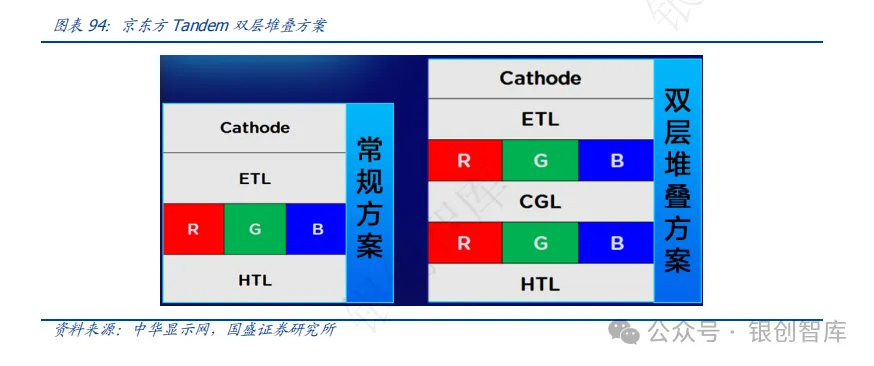 图表 94: 京东方 Tandem 双层堆叠方案

Cathode
ETL
R G B
HTL
常规方案

Cathode
ETL
R G B
CGL
R G B
HTL
双层堆叠方案

资料来源：中华显示网，国盛证券研究所

公众号 · 银创智库